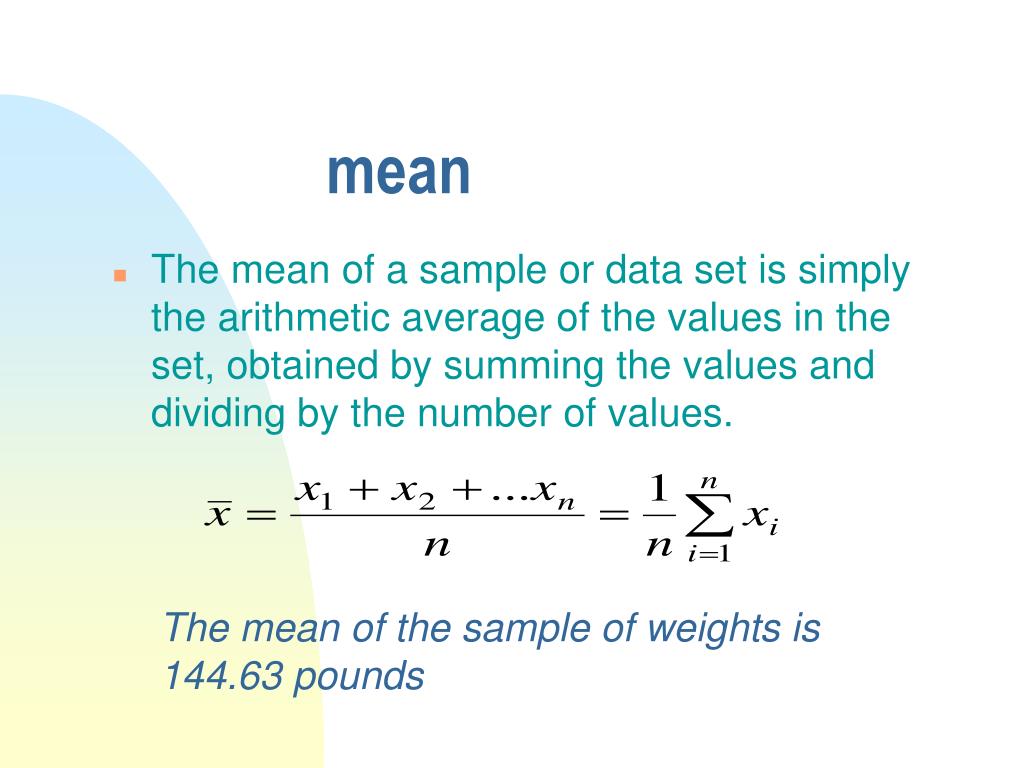 mean

The mean of a sample or data set is simply the arithmetic average of the values in the set, obtained by summing the values and dividing by the number of values.

$\overline{x} = \frac{x_1 + x_2 + \ldots x_n}{n} = \frac{1}{n}\sum_{i=1}^{n} x_i$

The mean of the sample of weights is 144.63 pounds